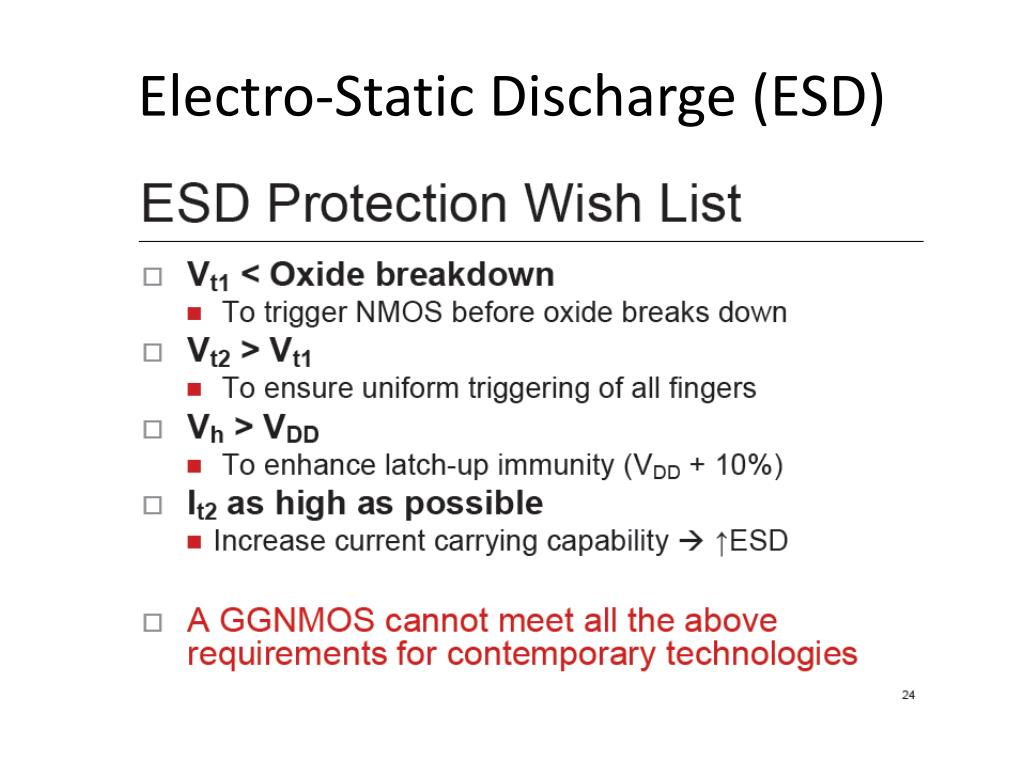 Electro-Static Discharge (ESD)

ESD Protection Wish List

□ $V_{t1}$ < Oxide breakdown
■ To trigger NMOS before oxide breaks down

□ $V_{t2} > V_{t1}$
■ To ensure uniform triggering of all fingers

□ $V_h > V_{DD}$
■ To enhance latch-up immunity ($V_{DD}$ + 10%)

□ $I_{t2}$ as high as possible
■ Increase current carrying capability → ↑ESD

□ A GGNMOS cannot meet all the above requirements for contemporary technologies

24